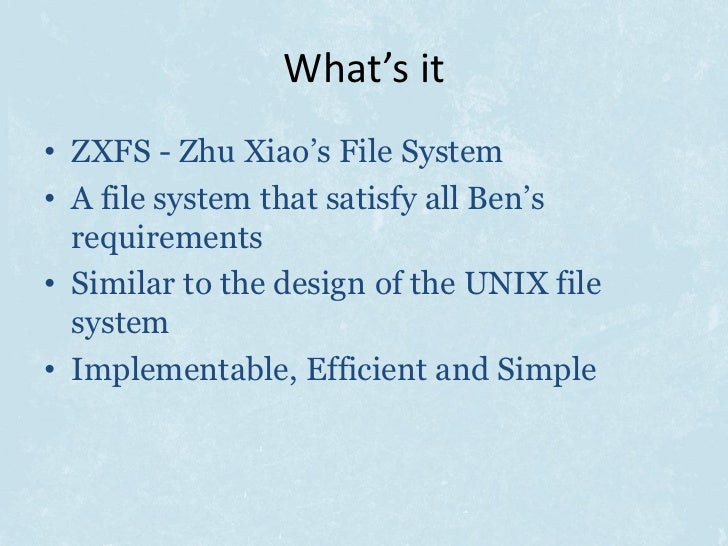 What’s it

• ZXFS - Zhu Xiao’s File System
• A file system that satisfy all Ben’s requirements
• Similar to the design of the UNIX file system
• Implementable, Efficient and Simple